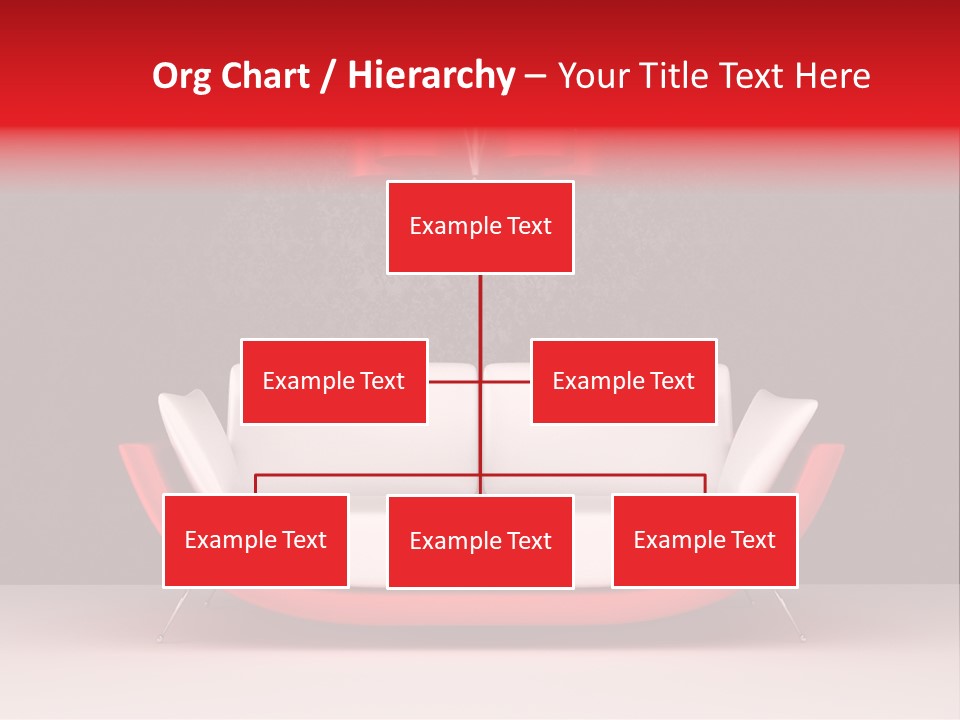 Org Chart / Hierarchy – Your Title Text Here

Example Text

Example Text

Example Text

Example Text

Example Text

Example Text